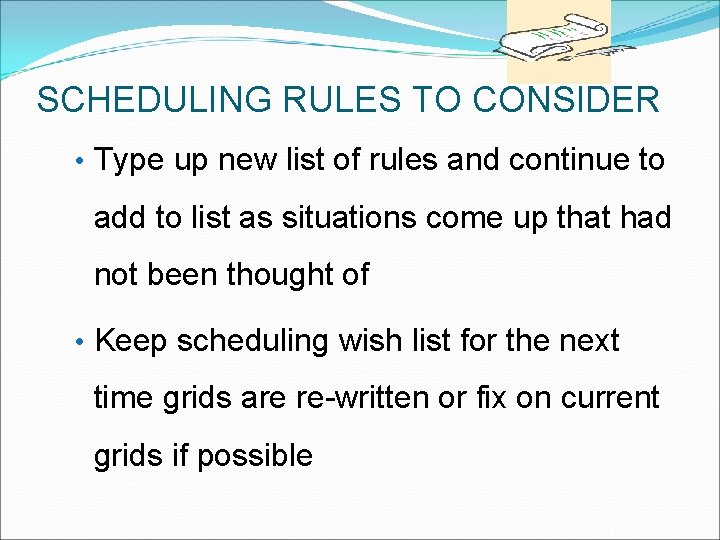 SCHEDULING RULES TO CONSIDER

• Type up new list of rules and continue to add to list as situations come up that had not been thought of

• Keep scheduling wish list for the next time grids are re-written or fix on current grids if possible